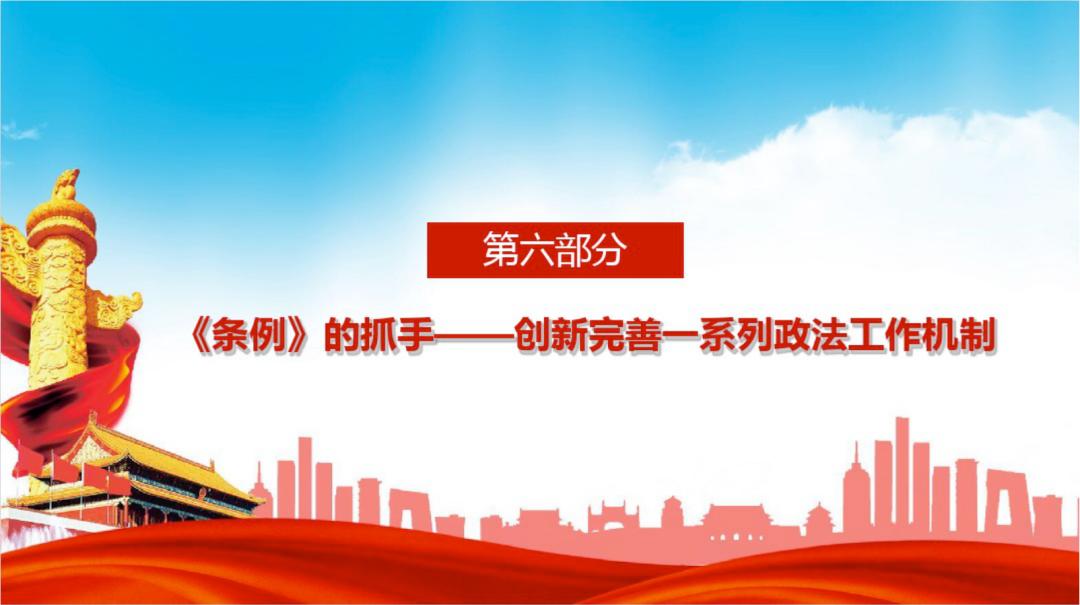 第六部分

《条例》的抓手——创新完善一系列政法工作机制